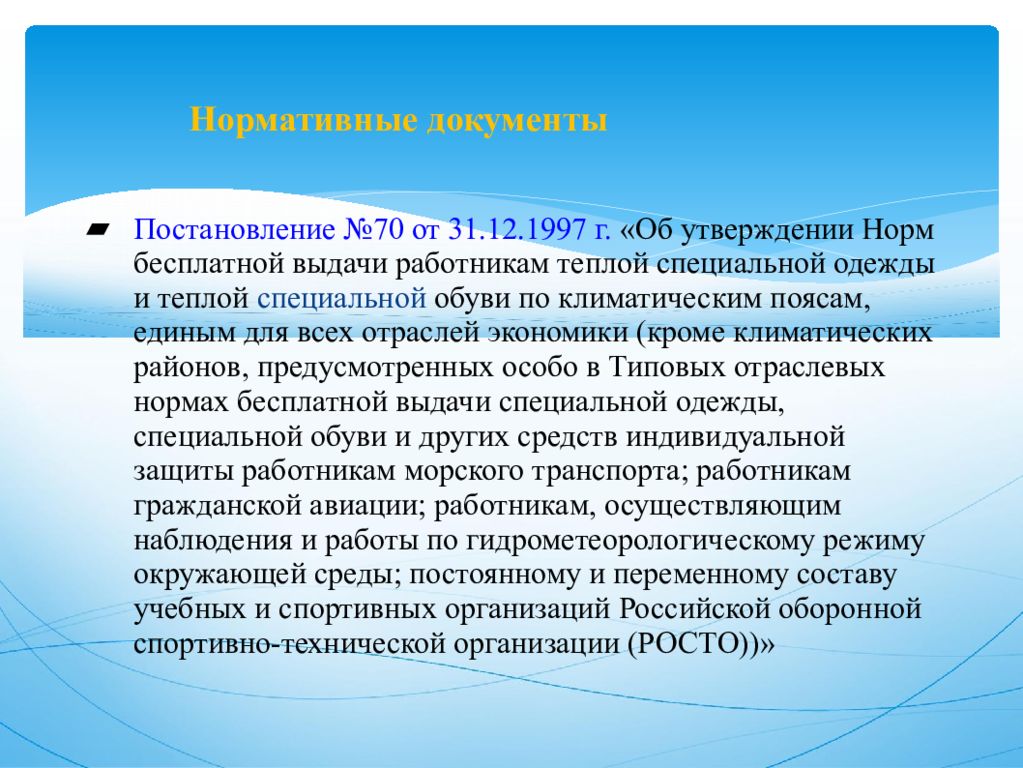 Нормативные документы

Постановление №70 от 31.12.1997 г. «Об утверждении Норм бесплатной выдачи работникам теплой специальной одежды и теплой специальной обуви по климатическим поясам, единым для всех отраслей экономики (кроме климатических районов, предусмотренных особо в Типовых отраслевых нормах бесплатной выдачи специальной одежды, специальной обуви и других средств индивидуальной защиты работникам морского транспорта; работникам гражданской авиации; работникам, осуществляющим наблюдения и работы по гидрометеорологическому режиму окружающей среды; постоянному и переменному составу учебных и спортивных организаций Российской оборонной спортивно-технической организации (РОСТО))»